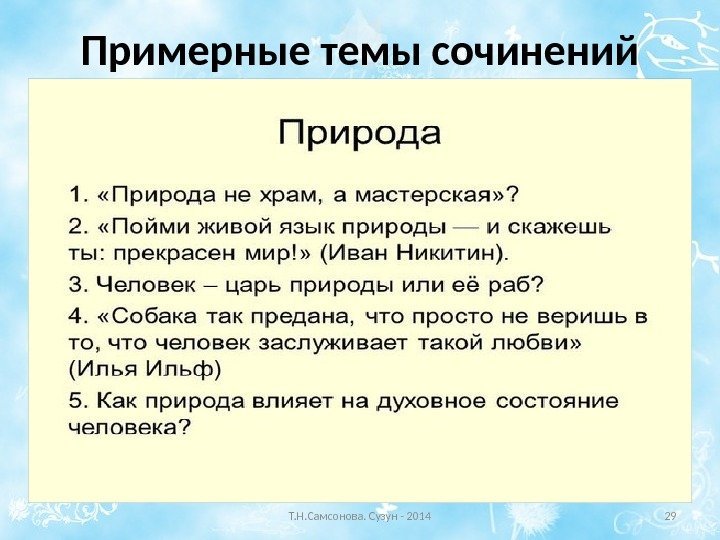 Примерные темы сочинений

Природа

1. «Природа не храм, а мастерская»?

2. «Пойми живой язык природы — и скажешь ты: прекрасен мир!» (Иван Никитин).

3. Человек – царь природы или её раб?

4. «Собака так предана, что просто не веришь в то, что человек заслуживает такой любви» (Илья Ильф)

5. Как природа влияет на духовное состояние человека?

Т.Н.Самсонова. Сузун - 2014

29